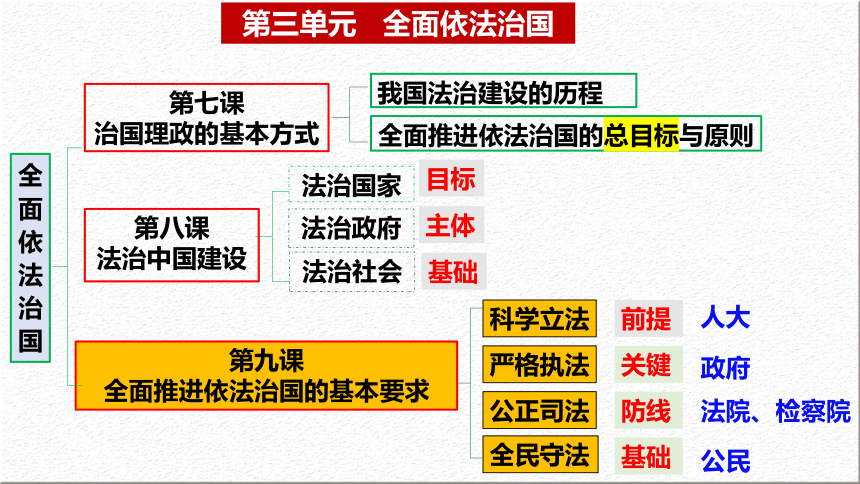 第三单元　全面依法治国

全面依法治国

第七课
治国理政的基本方式

我国法治建设的历程

全面推进依法治国的总目标与原则

第八课
法治中国建设

法治国家　目标

法治政府　主体

法治社会　基础

第九课
全面推进依法治国的基本要求

科学立法　前提　人大

严格执法　关键　政府

公正司法　防线　法院、检察院

全民守法　基础　公民